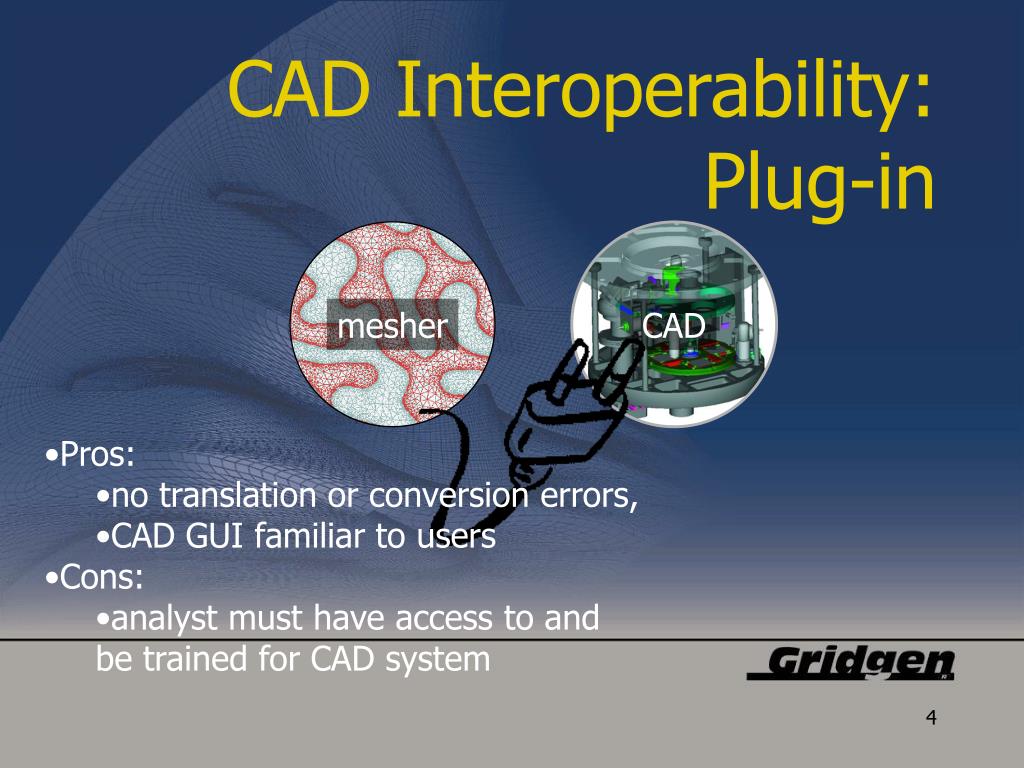 CAD Interoperability: Plug-in

mesher

CAD

•Pros:
•no translation or conversion errors,
•CAD GUI familiar to users
•Cons:
•analyst must have access to and be trained for CAD system

Gridgen

4